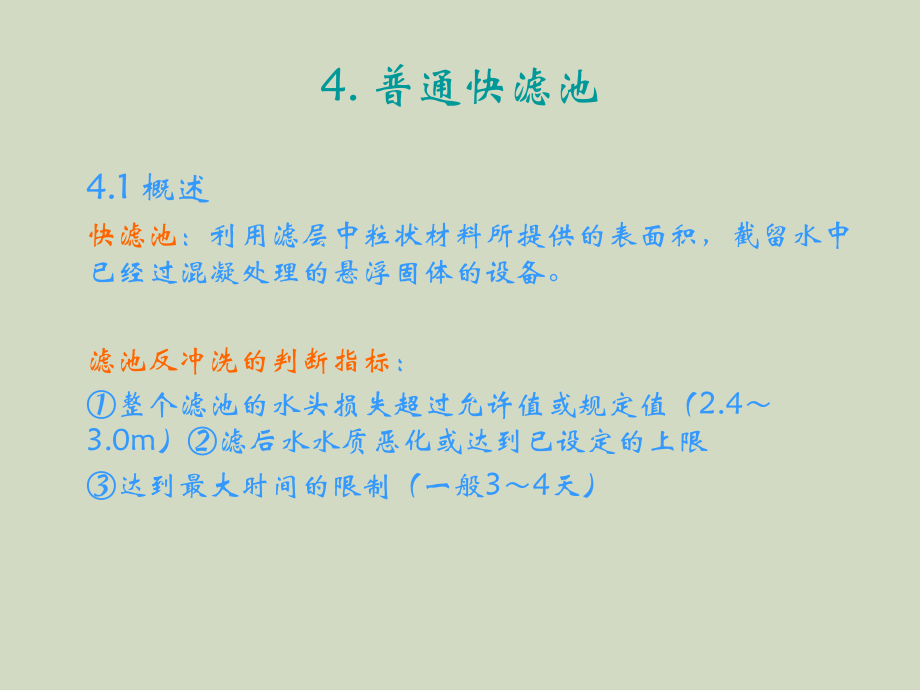 4. 普通快滤池

4.1 概述

快滤池：利用滤层中粒状材料所提供的表面积，截留水中已经过混凝处理的悬浮固体的设备。

滤池反冲洗的判断指标：

①整个滤池的水头损失超过允许值或规定值（2.4～3.0m）②滤后水水质恶化或达到已设定的上限

③达到最大时间的限制（一般3～4天）